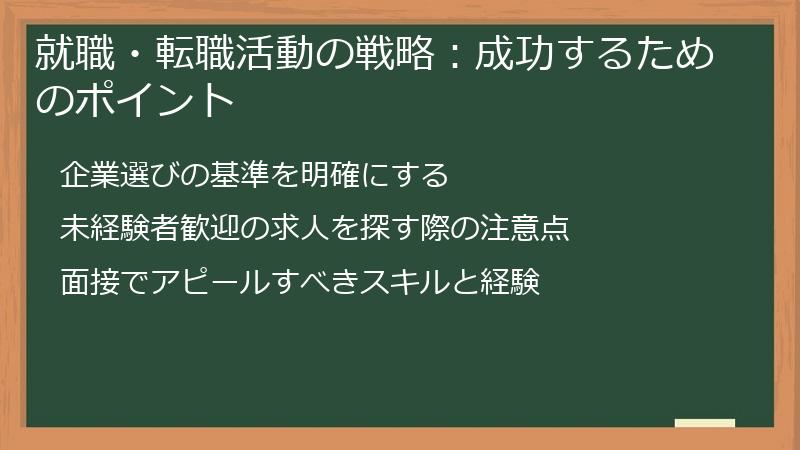 就職・転職活動の戦略：成功するためのポイント

企業選びの基準を明確にする

未経験者歓迎の求人を探す際の注意点

面接でアピールすべきスキルと経験